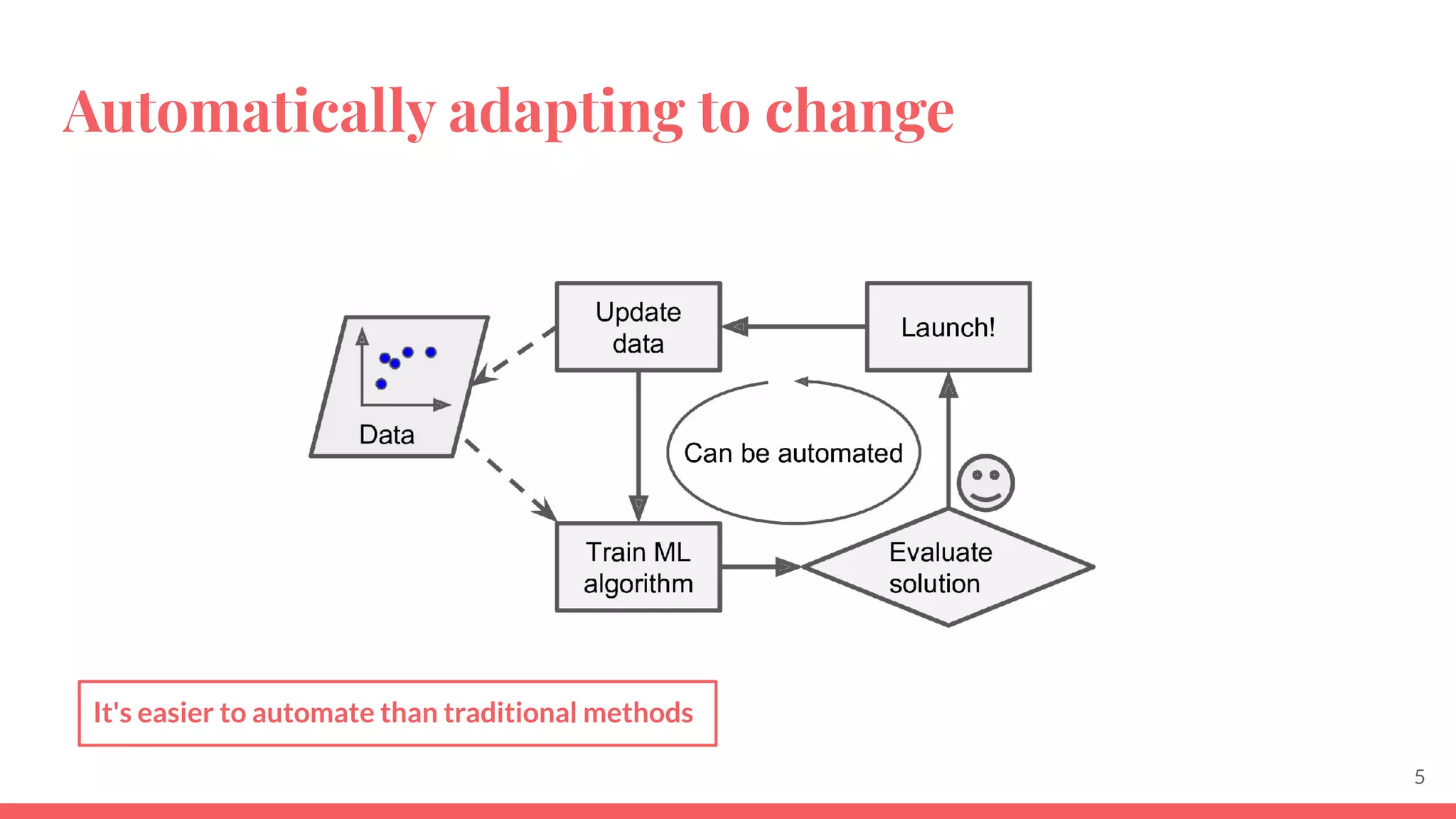 Automatically adapting to change

Data

Update data

Launch!

Can be automated

Train ML algorithm

Evaluate solution

It's easier to automate than traditional methods

5